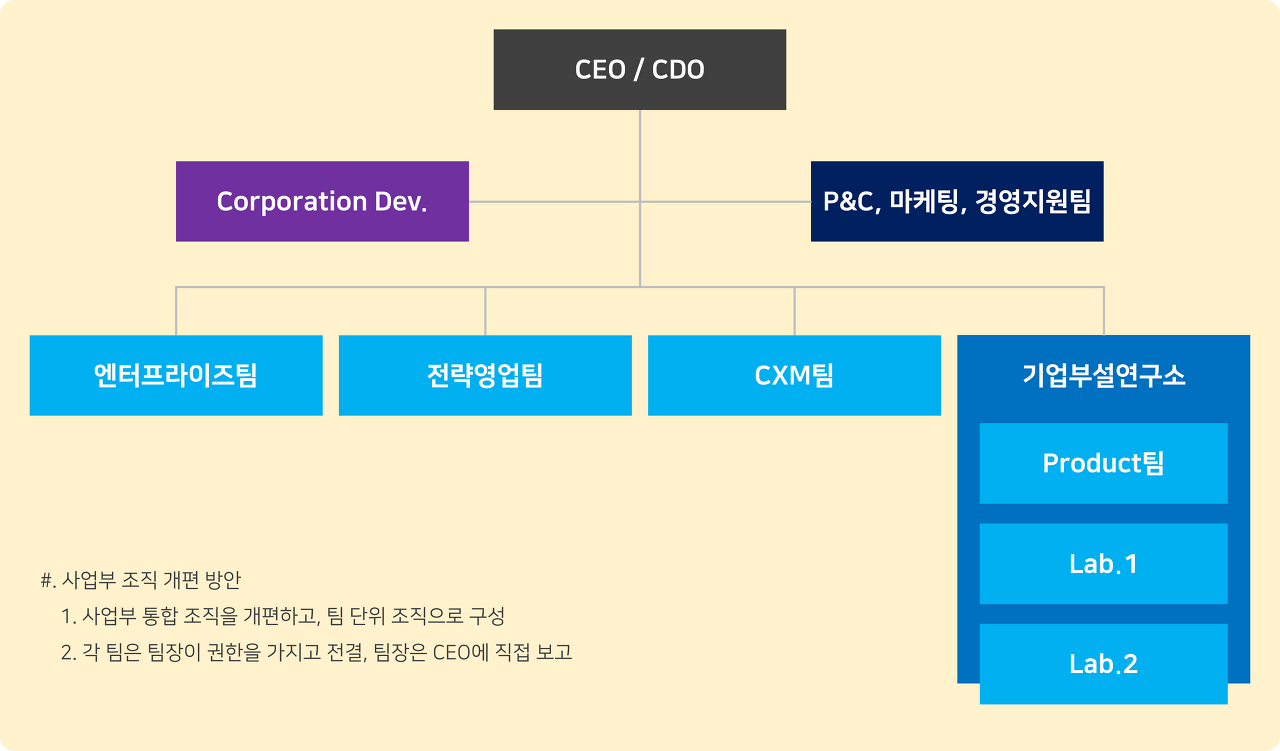 CEO / CDO

Corporation Dev.

P&C, 마케팅, 경영지원팀

엔터프라이즈팀

전략영업팀

CXM팀

기업부설연구소

Product팀

Lab.1

Lab.2

#. 사업부 조직 개편 방안

1. 사업부 통합 조직을 개편하고, 팀 단위 조직으로 구성

2. 각 팀은 팀장이 권한을 가지고 전결, 팀장은 CEO에 직접 보고